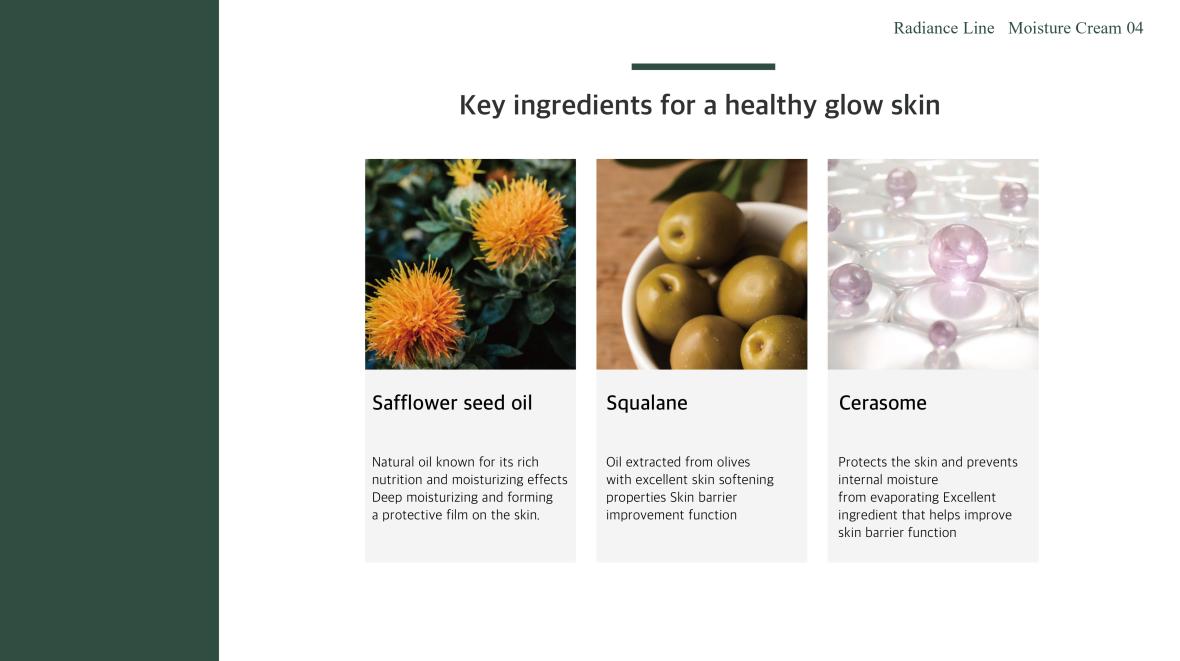 Radiance Line Moisture Cream 04

Key ingredients for a healthy glow skin

Safflower seed oil

Natural oil known for its rich nutrition and moisturizing effects Deep moisturizing and forming a protective film on the skin.

Squalane

Oil extracted from olives with excellent skin softening properties Skin barrier improvement function

Cerasome

Protects the skin and prevents internal moisture from evaporating Excellent ingredient that helps improve skin barrier function